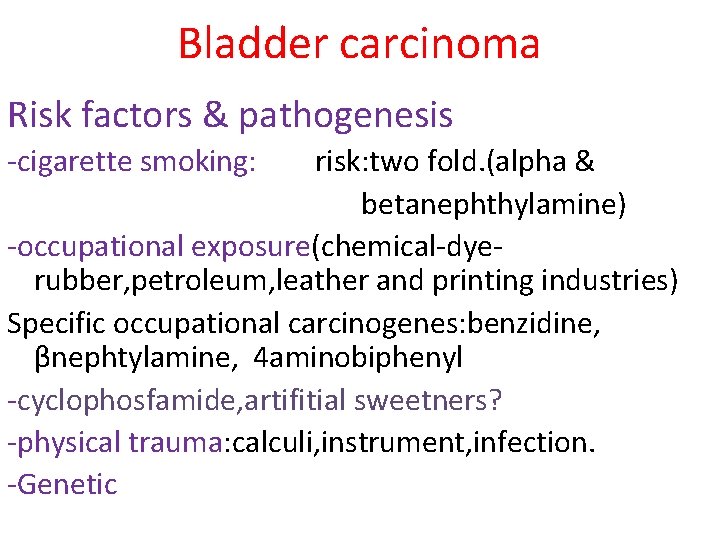 Bladder carcinoma

Risk factors & pathogenesis

-cigarette smoking: risk:two fold.(alpha & betanephthylamine)

-occupational exposure(chemical-dye-rubber,petroleum,leather and printing industries)

Specific occupational carcinogenes:benzidine, βnephtylamine, 4aminobiphenyl

-cyclophosfamide,artifitial sweetners?

-physical trauma:calculi,instrument,infection.

-Genetic